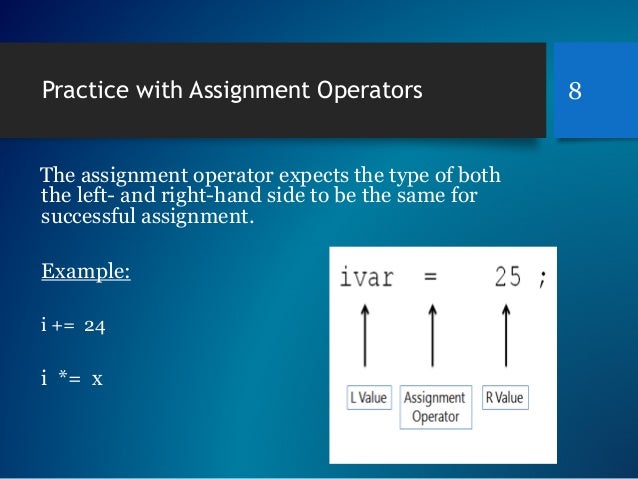 Practice with Assignment Operators

8

The assignment operator expects the type of both the left- and right-hand side to be the same for successful assignment.

Example:

i += 24

i *= x

ivar = 25 ;

L Value

Assignment Operator

R Value